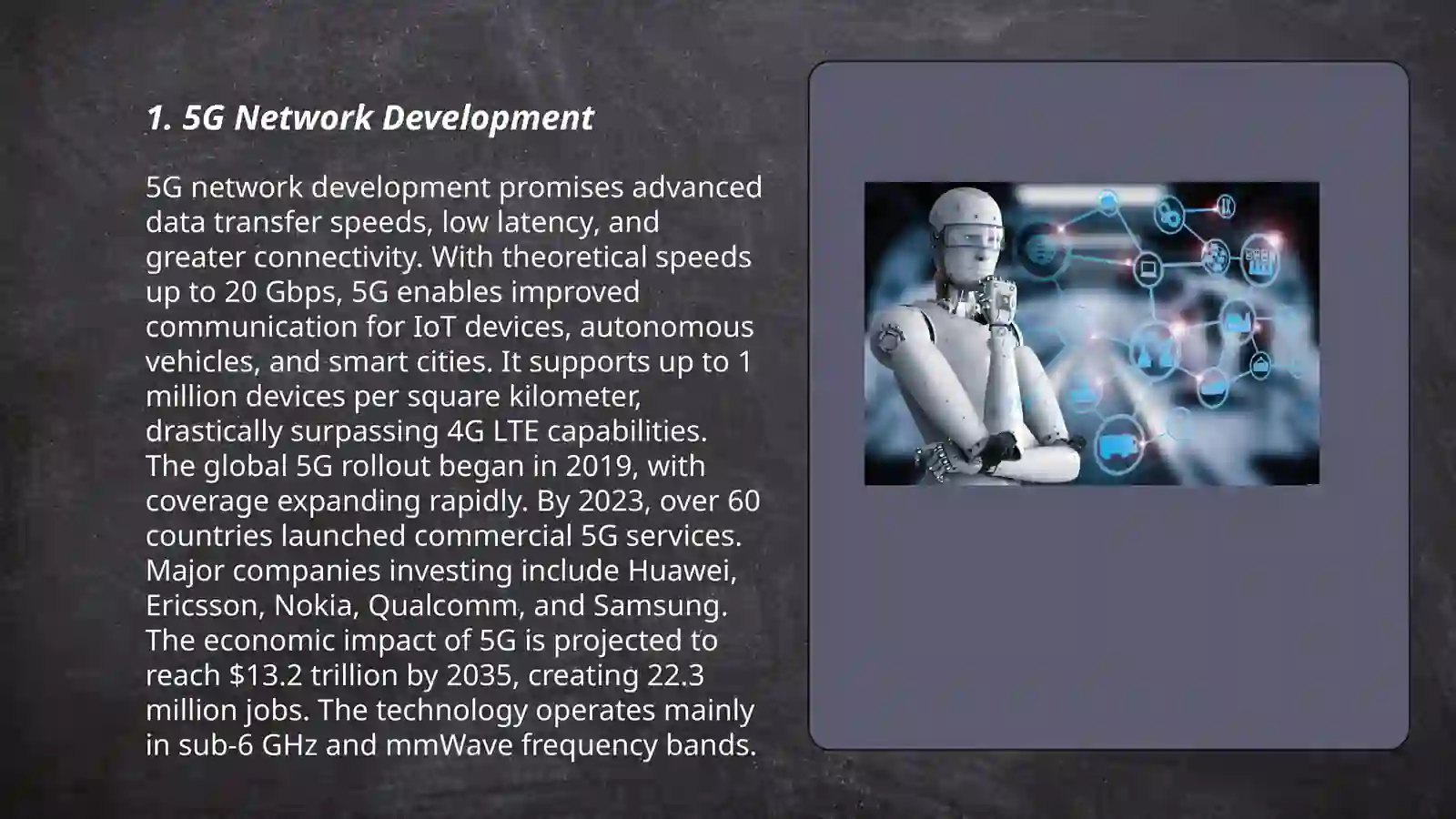 1. 5G Network Development

5G network development promises advanced data transfer speeds, low latency, and greater connectivity. With theoretical speeds up to 20 Gbps, 5G enables improved communication for IoT devices, autonomous vehicles, and smart cities. It supports up to 1 million devices per square kilometer, drastically surpassing 4G LTE capabilities. The global 5G rollout began in 2019, with coverage expanding rapidly. By 2023, over 60 countries launched commercial 5G services. Major companies investing include Huawei, Ericsson, Nokia, Qualcomm, and Samsung. The economic impact of 5G is projected to reach \$13.2 trillion by 2035, creating 22.3 million jobs. The technology operates mainly in sub-6 GHz and mmWave frequency bands.